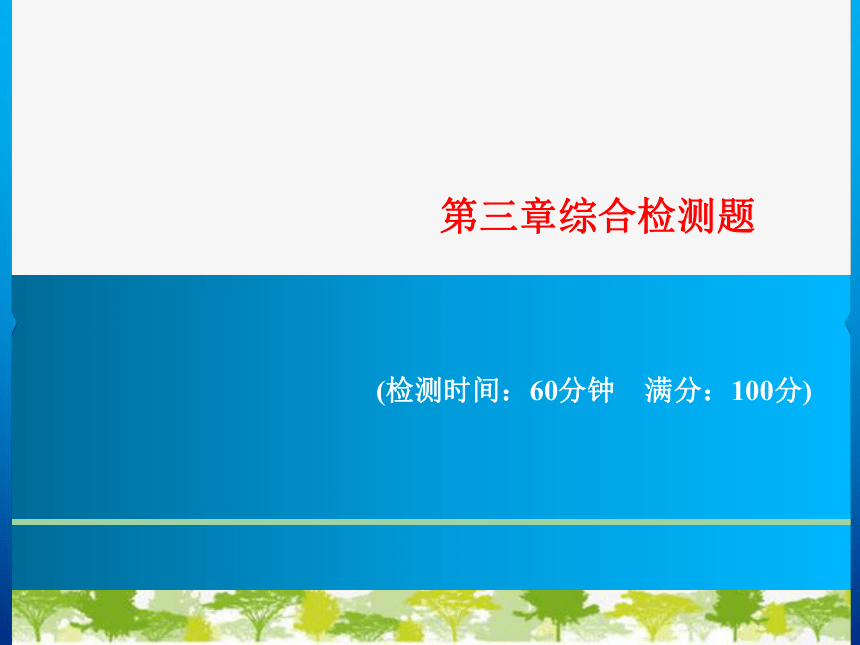 第三章综合检测题

(检测时间：60分钟　满分：100分)